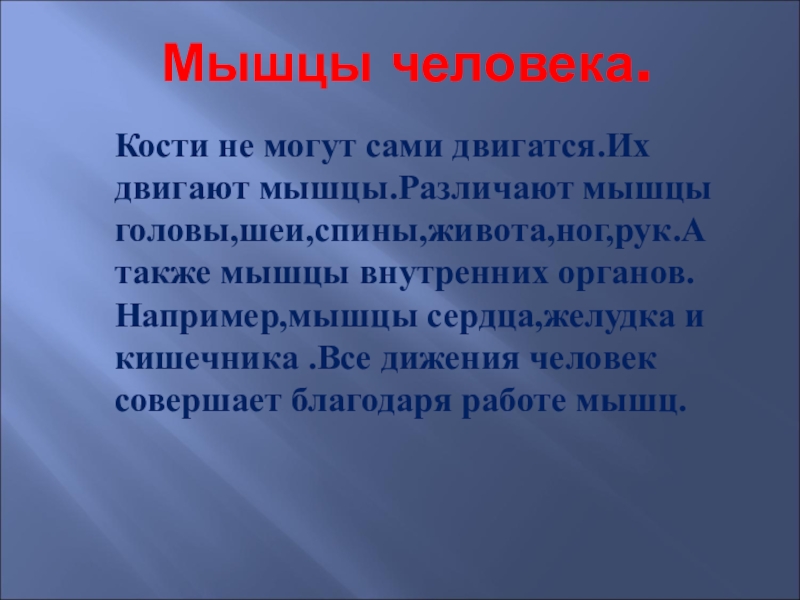 Мышцы человека.

Кости не могут сами двигатся.Их двигают мышцы.Различают мышцы головы,шеи,спины,живота,ног,рук.А также мышцы внутренних органов. Например,мышцы сердца,желудка и кишечника .Все дижения человек совершает благодаря работе мышц.